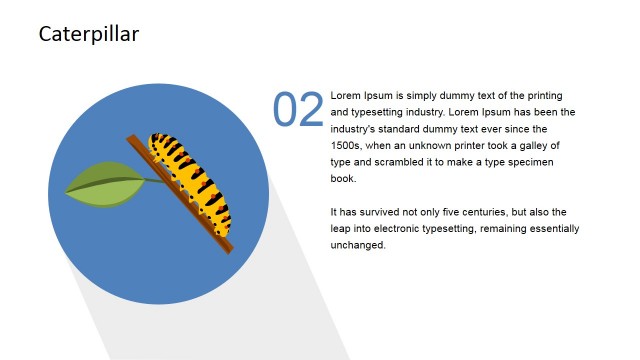 Caterpillar

02

Lorem Ipsum is simply dummy text of the printing and typesetting industry. Lorem Ipsum has been the industry's standard dummy text ever since the 1500s, when an unknown printer took a galley of type and scrambled it to make a type specimen book.

It has survived not only five centuries, but also the leap into electronic typesetting, remaining essentially unchanged.